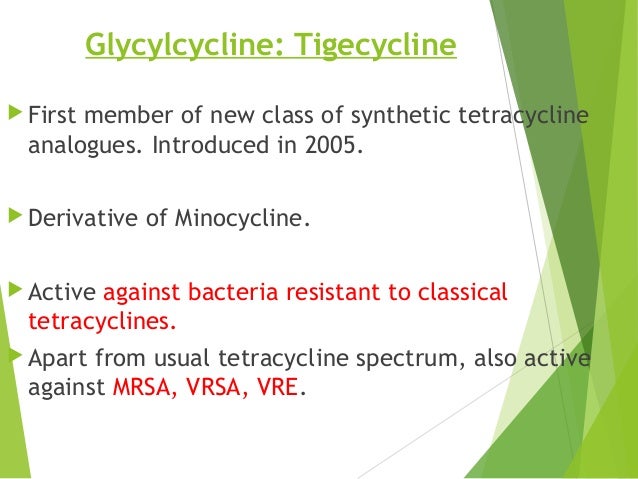 Glycylcycline: Tigecycline

First member of new class of synthetic tetracycline analogues. Introduced in 2005.

Derivative of Minocycline.

Active against bacteria resistant to classical tetracyclines.

Apart from usual tetracycline spectrum, also active against MRSA, VRSA, VRE.